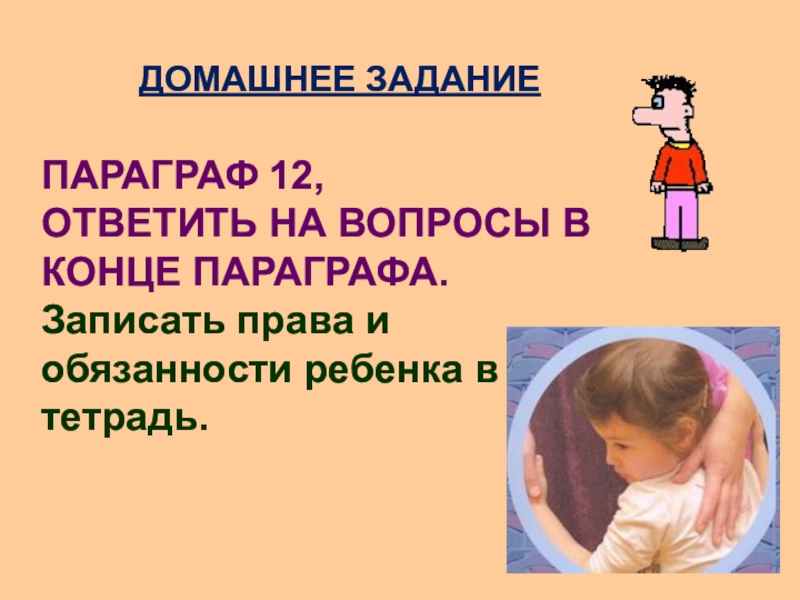 ДОМАШНЕЕ ЗАДАНИЕ

ПАРАГРАФ 12,
ОТВЕТИТЬ НА ВОПРОСЫ В КОНЦЕ ПАРАГРАФА.
Записать права и обязанности ребенка в тетрадь.